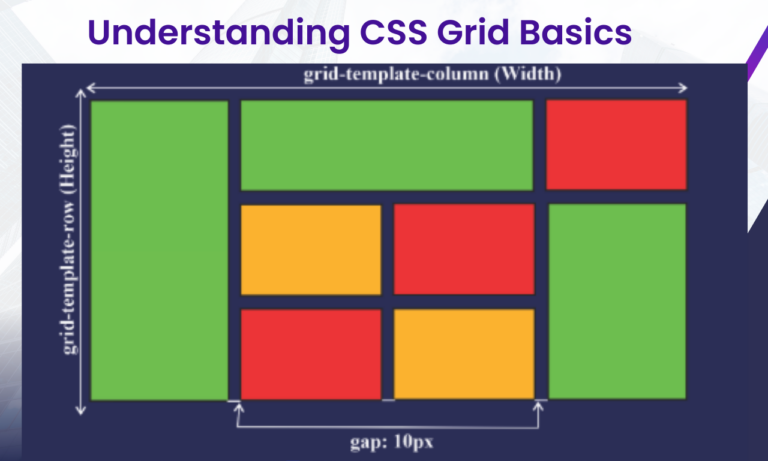 Understanding CSS Grid Basics

grid-template-column (Width)

grid-template-row (Height)

gap: 10px